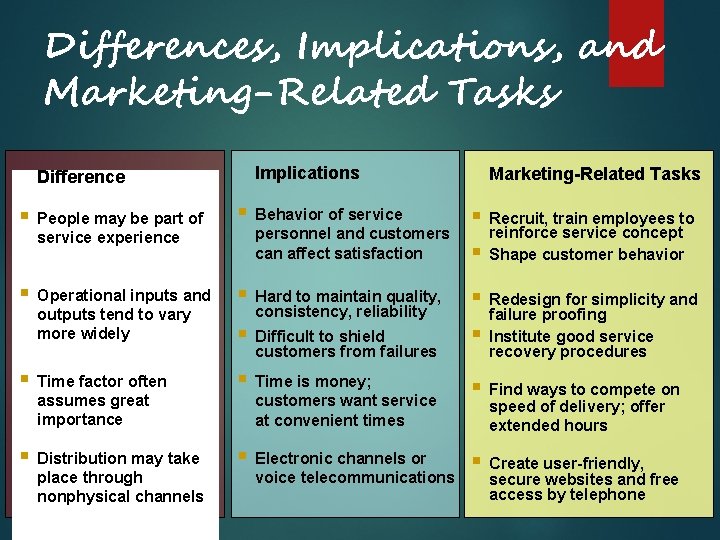 Differences, Implications, and Marketing-Related Tasks

Difference

• People may be part of service experience

• Operational inputs and outputs tend to vary more widely

• Time factor often assumes great importance

• Distribution may take place through nonphysical channels

Implications

• Behavior of service personnel and customers can affect satisfaction

• Hard to maintain quality, consistency, reliability

• Difficult to shield customers from failures

• Time is money; customers want service at convenient times

• Electronic channels or voice telecommunications

Marketing-Related Tasks

• Recruit, train employees to reinforce service concept

• Shape customer behavior

• Redesign for simplicity and failure proofing

• Institute good service recovery procedures

• Find ways to compete on speed of delivery; offer extended hours

• Create user-friendly, secure websites and free access by telephone